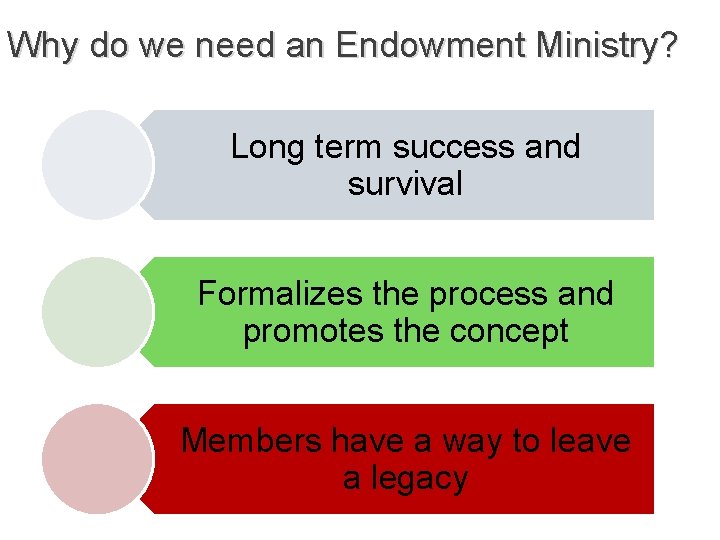 Why do we need an Endowment Ministry?

Long term success and survival

Formalizes the process and promotes the concept

Members have a way to leave a legacy